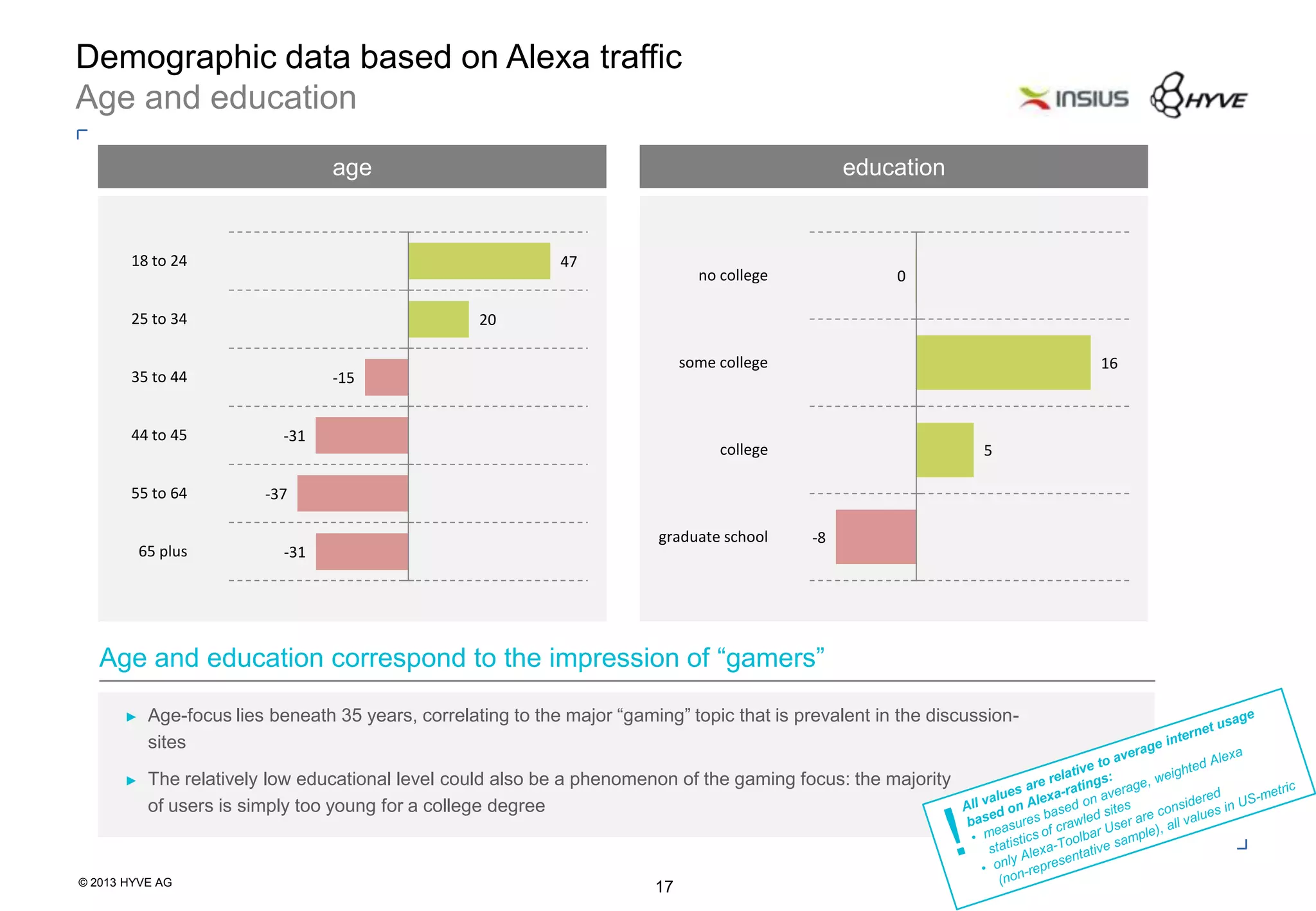 Demographic data based on Alexa traffic
Age and education

INSIUS HYVE

age

18 to 24 47
25 to 34 20
35 to 44 -15
44 to 45 -31
55 to 64 -37
65 plus -31

education

no college 0
some college 16
college 5
graduate school -8

Age and education correspond to the impression of “gamers”

▸ Age-focus lies beneath 35 years, correlating to the major “gaming” topic that is prevalent in the discussion-sites

▸ The relatively low educational level could also be a phenomenon of the gaming focus: the majority of users is simply too young for a college degree

! All values are relative to average internet usage based on Alexa-ratings:
• measures based on average, weighted Alexa statistics of crawled sites
• only Alexa-Toolbar User are considered (non-representative sample), all values in US-metric

© 2013 HYVE AG

17